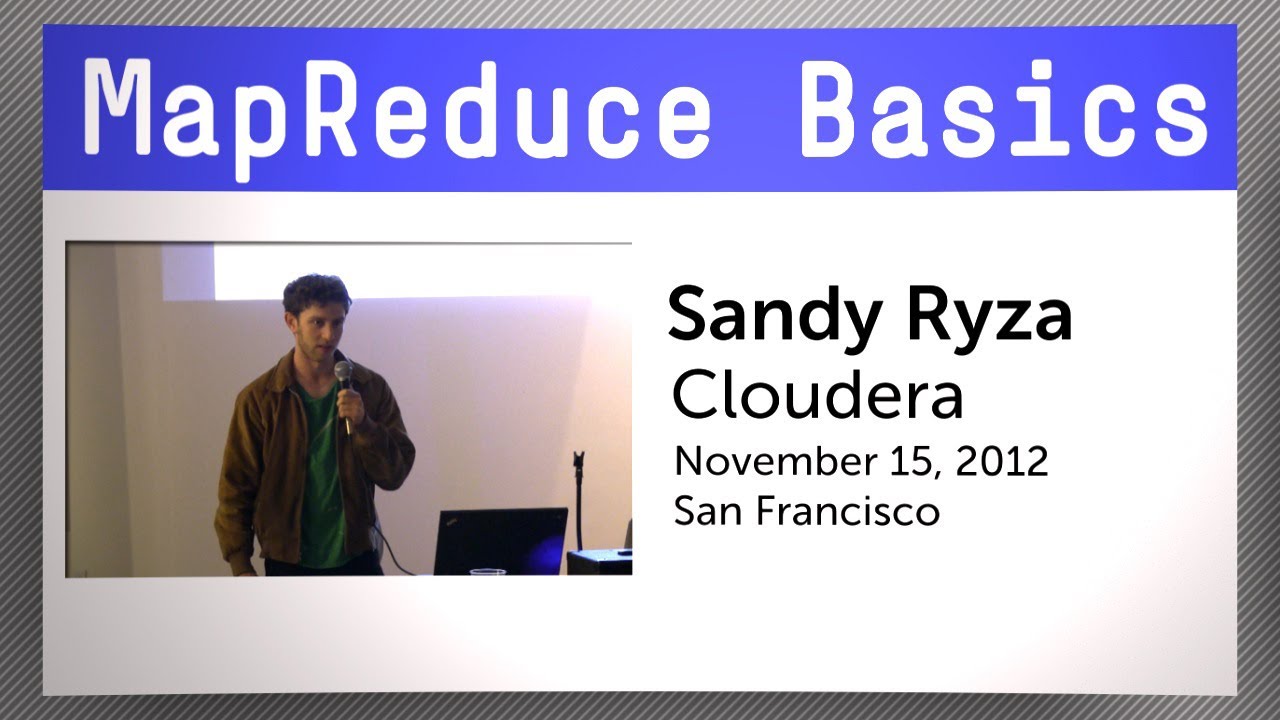 MapReduce Basics

Sandy Ryza
Cloudera
November 15, 2012
San Francisco